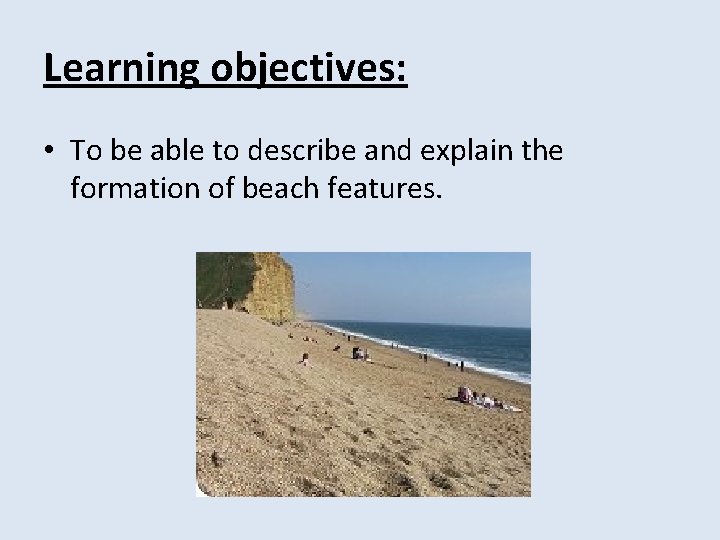 Learning objectives:

• To be able to describe and explain the formation of beach features.